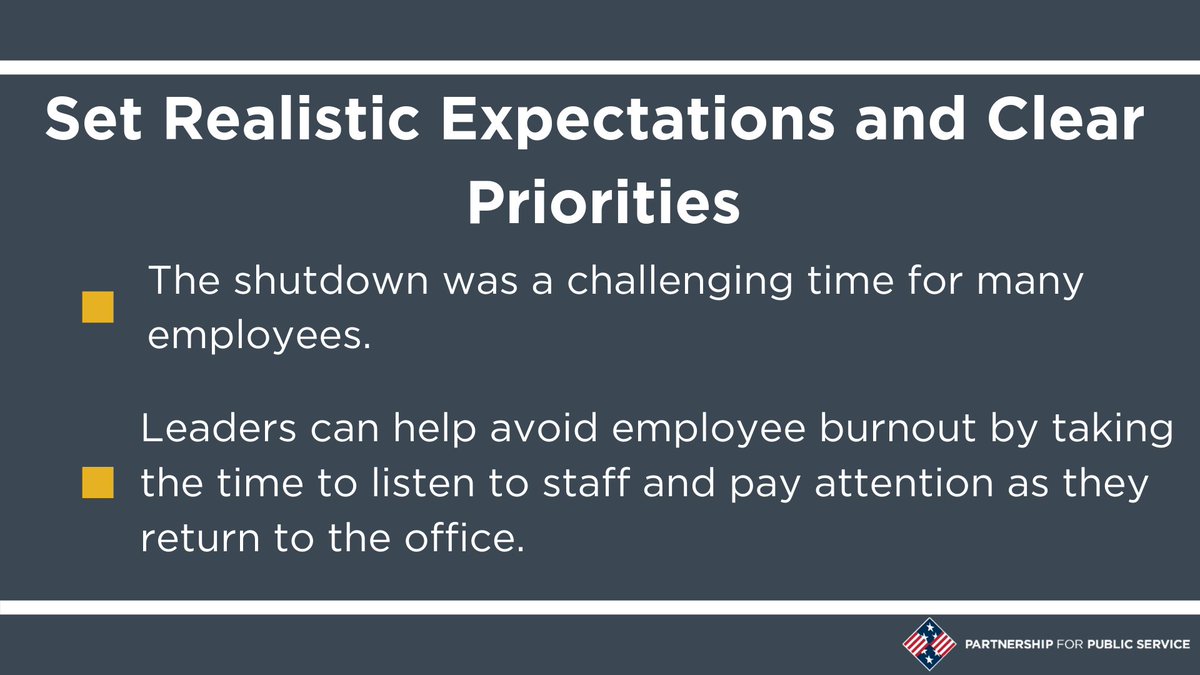 Set Realistic Expectations and Clear Priorities

The shutdown was a challenging time for many employees.

Leaders can help avoid employee burnout by taking the time to listen to staff and pay attention as they return to the office.

PARTNERSHIP FOR PUBLIC SERVICE